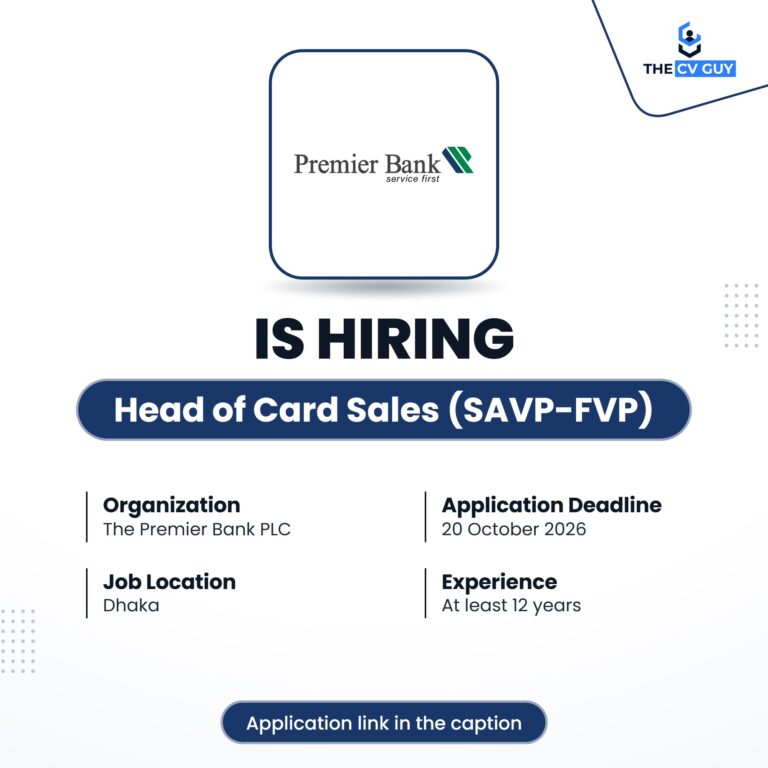 THE CV GUY

Premier Bank
service first

IS HIRING

Head of Card Sales (SAVP-FVP)

Organization
The Premier Bank PLC

Job Location
Dhaka

Application Deadline
20 October 2026

Experience
At least 12 years

Application link in the caption